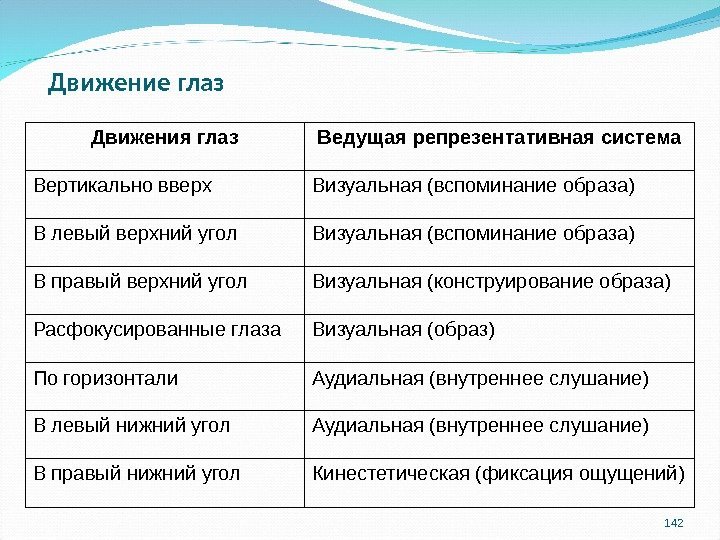 Движение глаз

| Движения глаз | Ведущая репрезентативная система |
|---|---|
| Вертикально вверх | Визуальная (вспоминание образа) |
| В левый верхний угол | Визуальная (вспоминание образа) |
| В правый верхний угол | Визуальная (конструирование образа) |
| Расфокусированные глаза | Визуальная (образ) |
| По горизонтали | Аудиальная (внутреннее слушание) |
| В левый нижний угол | Аудиальная (внутреннее слушание) |
| В правый нижний угол | Кинестетическая (фиксация ощущений) |

142